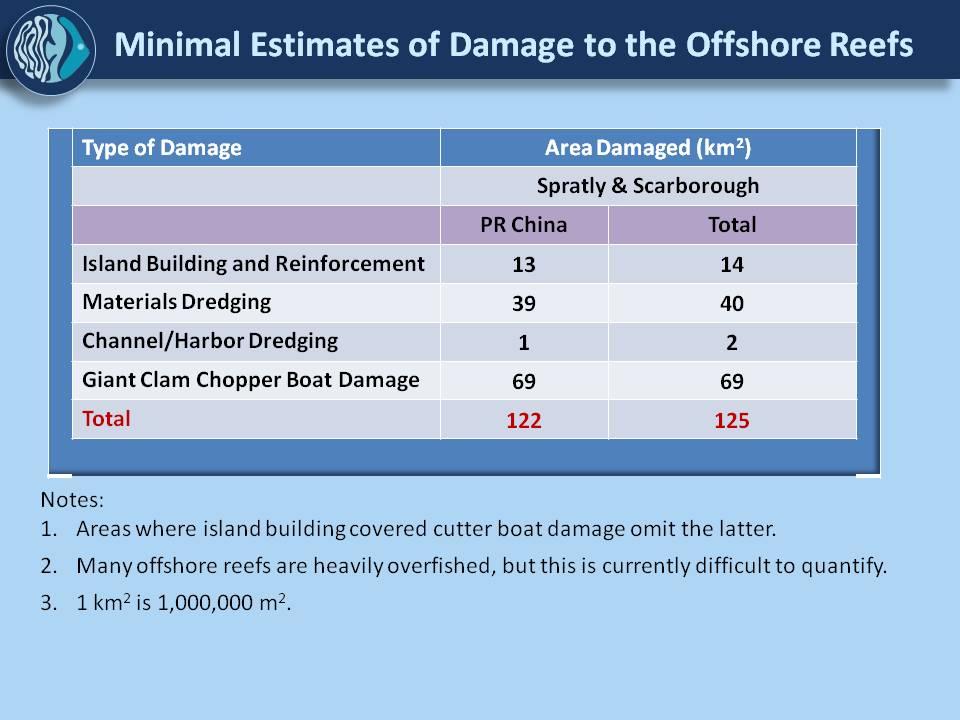 Minimal Estimates of Damage to the Offshore Reefs

| Type of Damage | Area Damaged ($km^2$) | |
|---|---|---|
| | Spratly & Scarborough | |
| | PR China | Total |
| Island Building and Reinforcement | 13 | 14 |
| Materials Dredging | 39 | 40 |
| Channel/Harbor Dredging | 1 | 2 |
| Giant Clam Chopper Boat Damage | 69 | 69 |
| Total | 122 | 125 |

Notes:
1. Areas where island building covered cutter boat damage omit the latter.
2. Many offshore reefs are heavily overfished, but this is currently difficult to quantify.
3. 1 $km^2$ is 1,000,000 $m^2$.